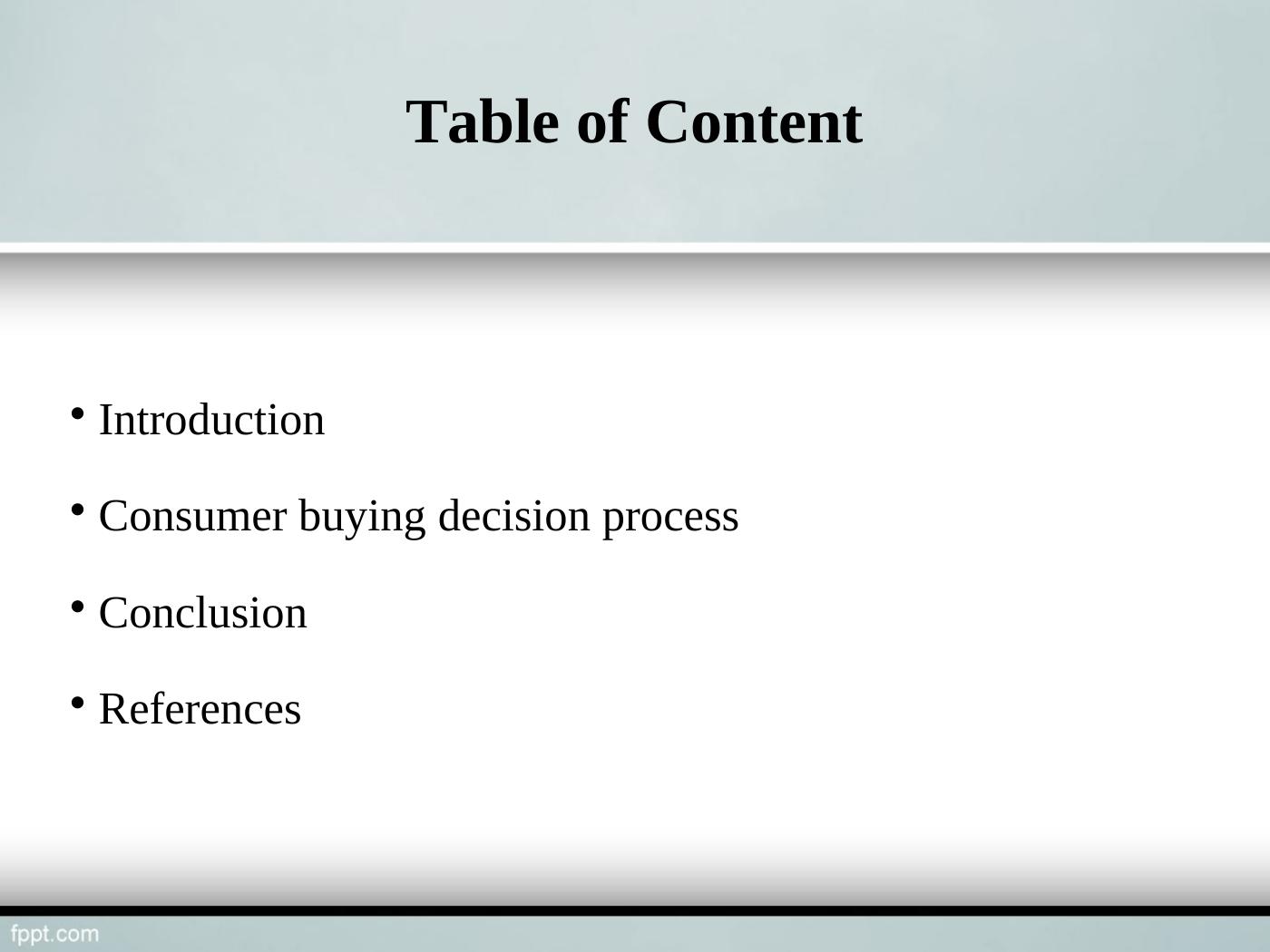 Table of Content

• Introduction
• Consumer buying decision process
• Conclusion
• References

fppt.com